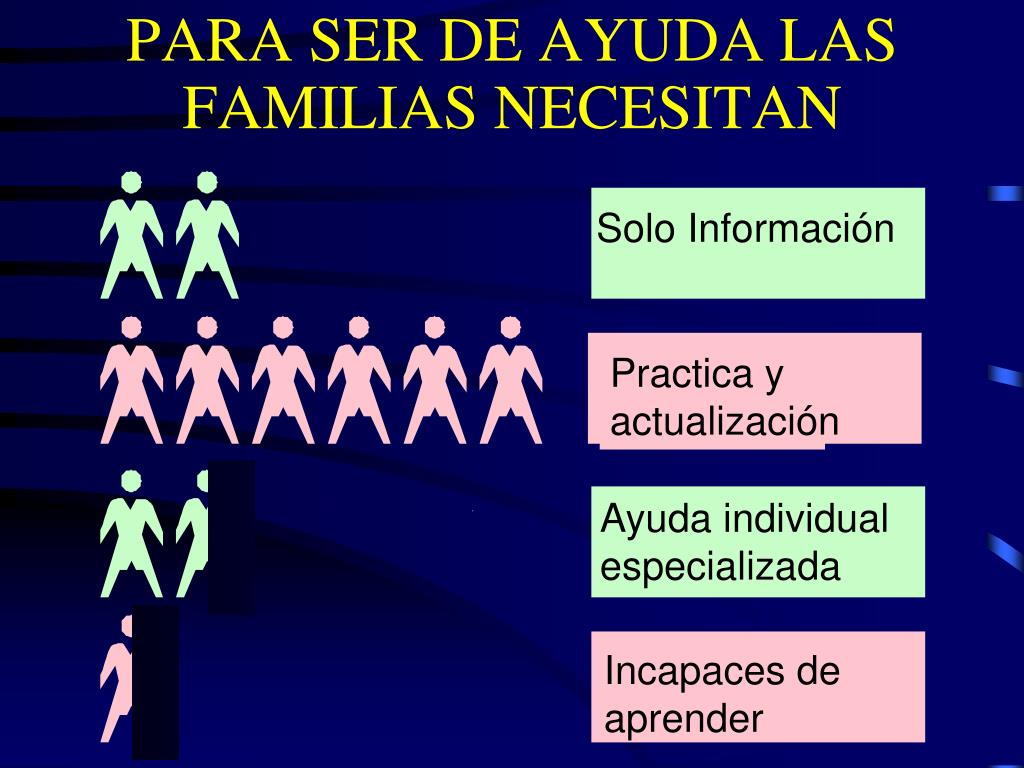 PARA SER DE AYUDA LAS FAMILIAS NECESITAN

Solo Información

Practica y actualización

Ayuda individual especializada

Incapaces de aprender